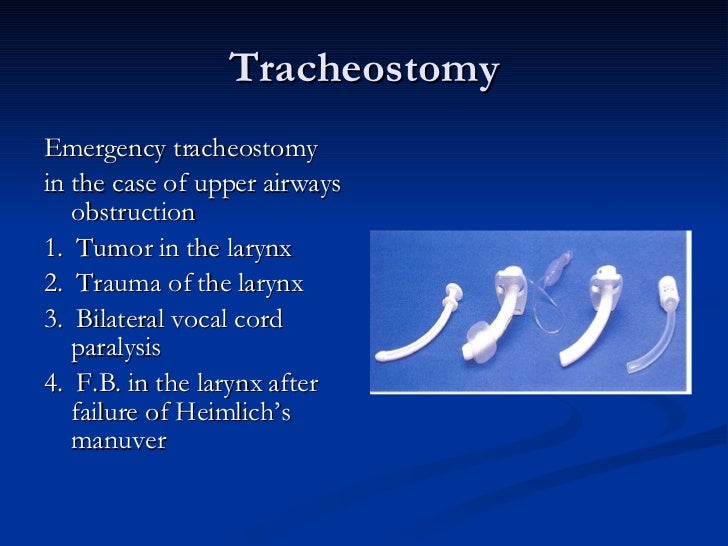 Tracheostomy

Emergency tracheostomy
in the case of upper airways obstruction

1. Tumor in the larynx
2. Trauma of the larynx
3. Bilateral vocal cord paralysis
4. F.B. in the larynx after failure of Heimlich's manuver